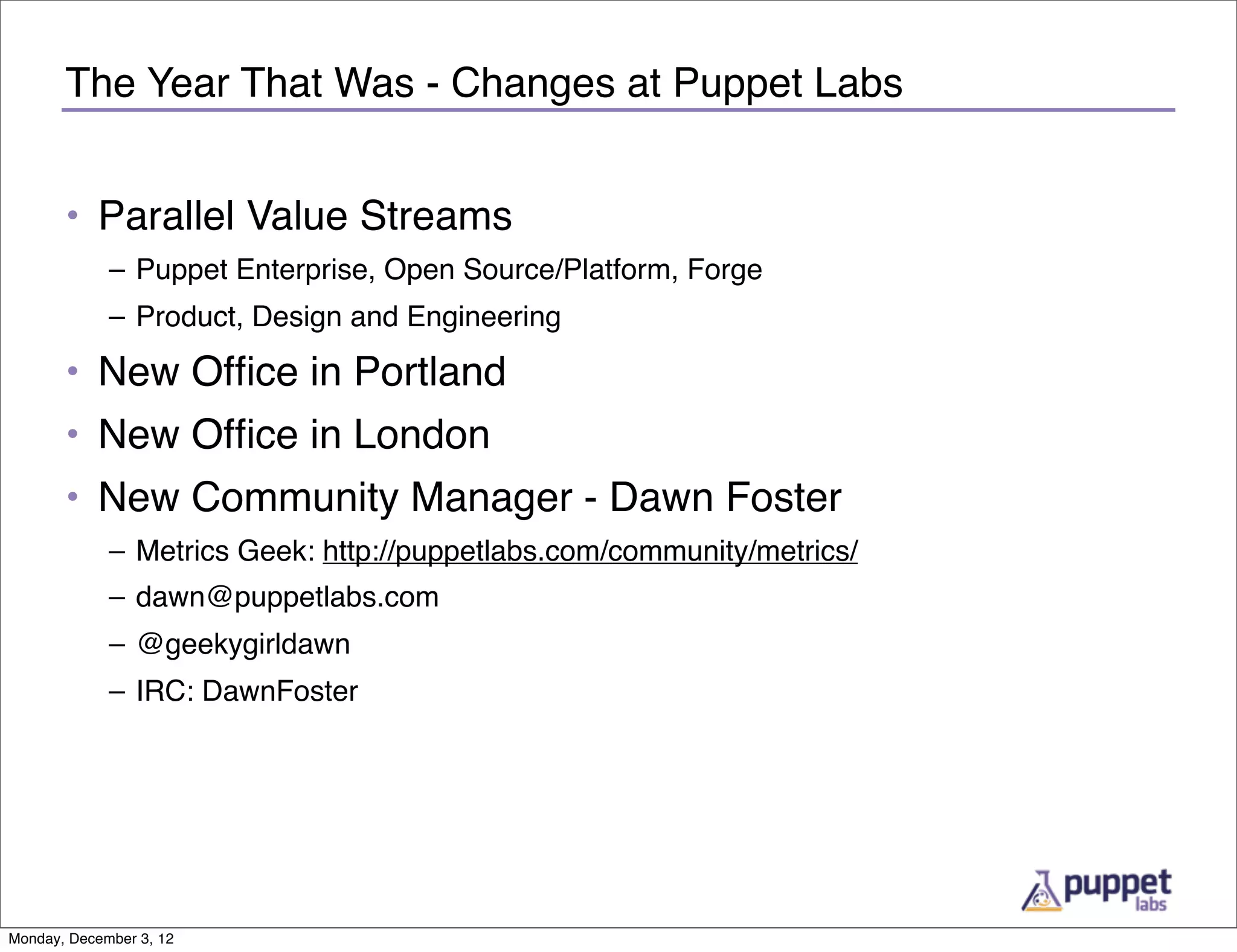 The Year That Was - Changes at Puppet Labs

• Parallel Value Streams
– Puppet Enterprise, Open Source/Platform, Forge
– Product, Design and Engineering
• New Office in Portland
• New Office in London
• New Community Manager - Dawn Foster
– Metrics Geek: http://puppetlabs.com/community/metrics/
– dawn@puppetlabs.com
– @geekygirldawn
– IRC: DawnFoster

puppet labs

Monday, December 3, 12